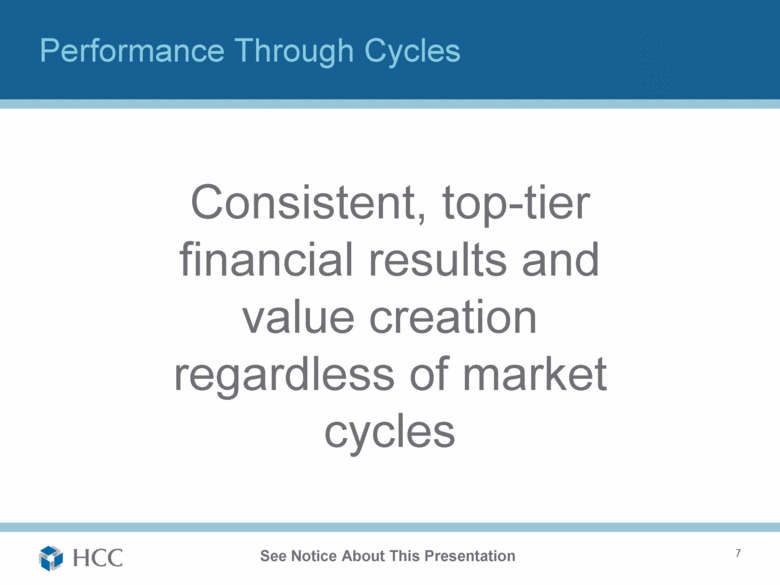 Performance Through Cycles

Consistent, top-tier financial results and value creation regardless of market cycles

HCC

See Notice About This Presentation

7